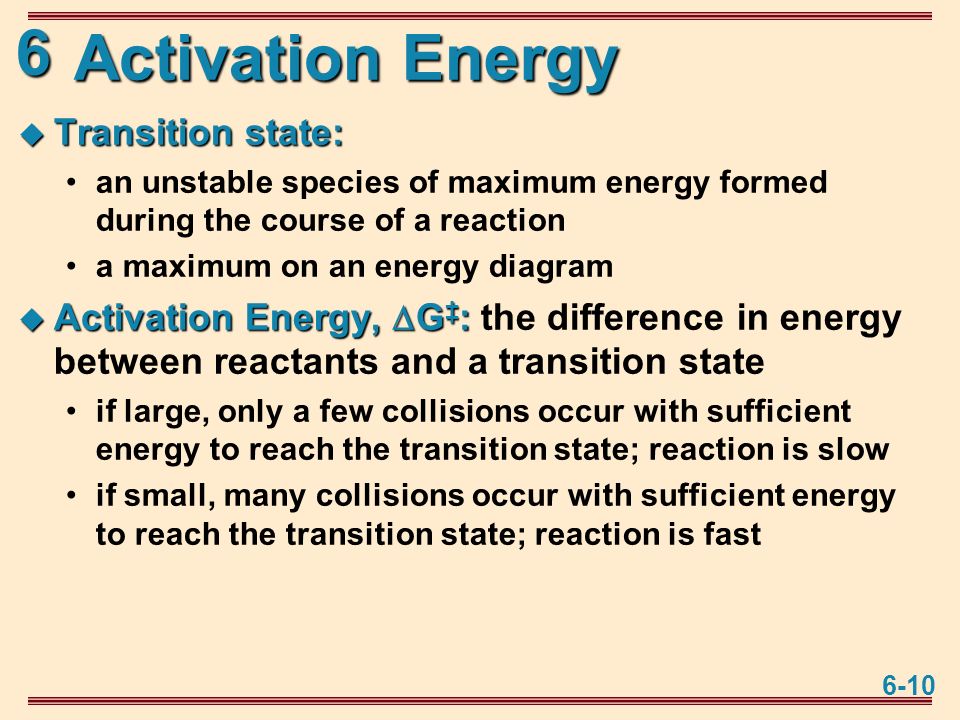 6 Activation Energy

◆ Transition state:

• an unstable species of maximum energy formed during the course of a reaction

• a maximum on an energy diagram

◆ Activation Energy, $\Delta G^{\ddagger}$: the difference in energy between reactants and a transition state

• if large, only a few collisions occur with sufficient energy to reach the transition state; reaction is slow

• if small, many collisions occur with sufficient energy to reach the transition state; reaction is fast

6-10